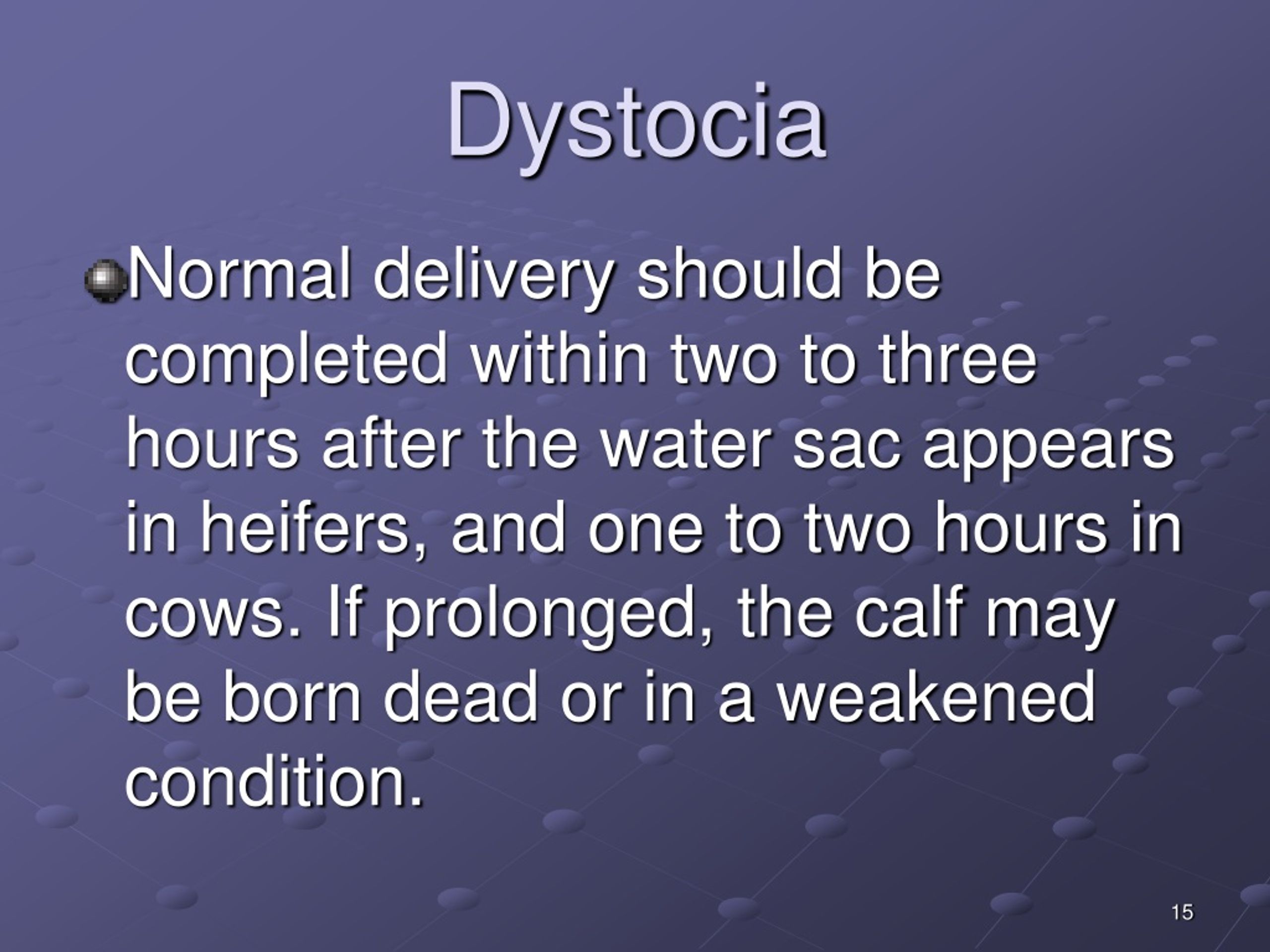 Dystocia

Normal delivery should be completed within two to three hours after the water sac appears in heifers, and one to two hours in cows. If prolonged, the calf may be born dead or in a weakened condition.

15